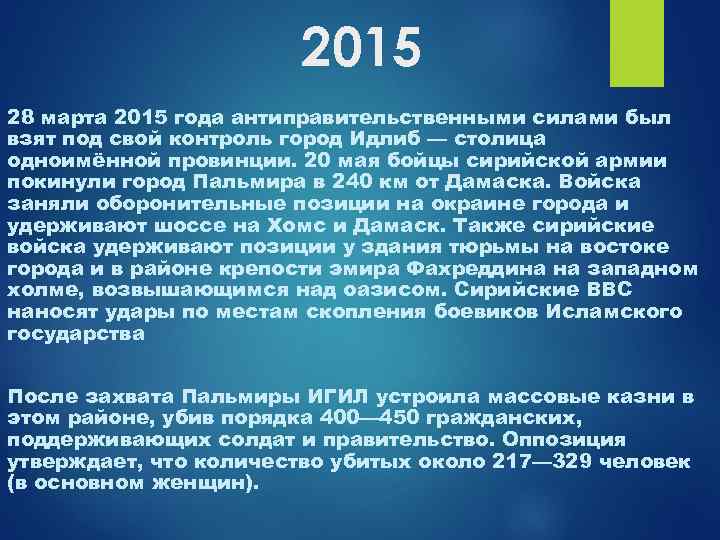 2015

28 марта 2015 года антиправительственными силами был взят под свой контроль город Идлиб — столица одноимённой провинции. 20 мая бойцы сирийской армии покинули город Пальмира в 240 км от Дамаска. Войска заняли оборонительные позиции на окраине города и удерживают шоссе на Хомс и Дамаск. Также сирийские войска удерживают позиции у здания тюрьмы на востоке города и в районе крепости эмира Фахреддина на западном холме, возвышающимся над оазисом. Сирийские ВВС наносят удары по местам скопления боевиков Исламского государства

После захвата Пальмиры ИГИЛ устроила массовые казни в этом районе, убив порядка 400—450 гражданских, поддерживающих солдат и правительство. Оппозиция утверждает, что количество убитых около 217—329 человек (в основном женщин).